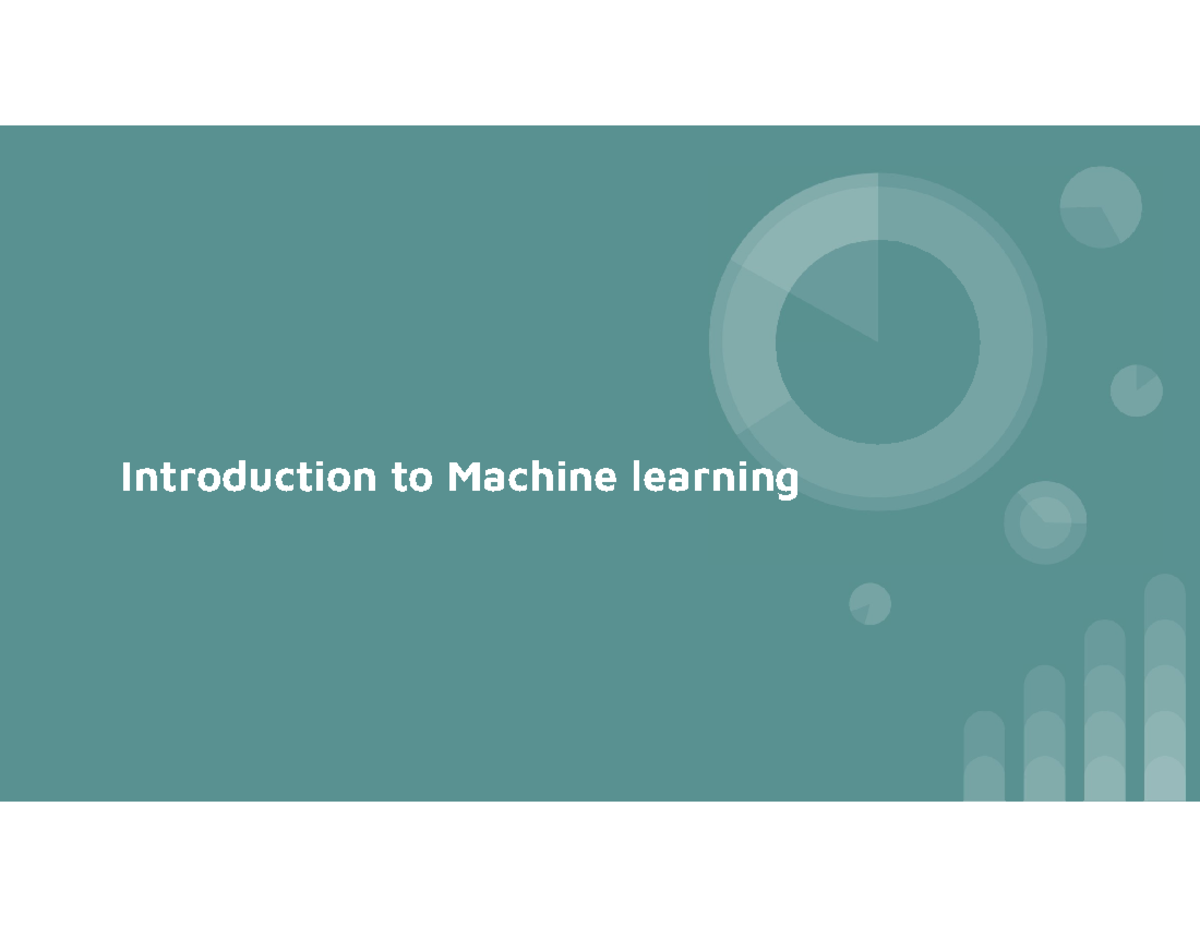 Introduction to Machine learning